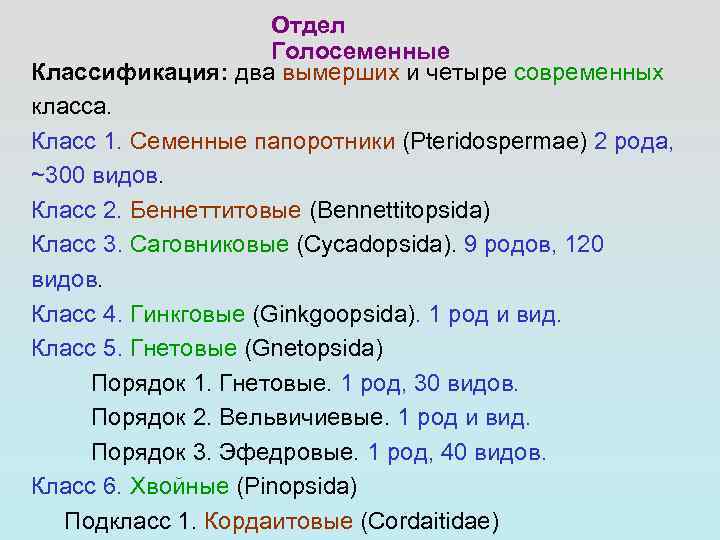 Отдел
Голосеменные

Классификация: два вымерших и четыре современных класса.

Класс 1. Семенные папоротники (Pteridospermae) 2 рода, ~300 видов.

Класс 2. Беннеттитовые (Bennettitopsida)

Класс 3. Саговниковые (Cycadopsida). 9 родов, 120 видов.

Класс 4. Гинкговые (Ginkgoopsida). 1 род и вид.

Класс 5. Гнетовые (Gnetopsida)

Порядок 1. Гнетовые. 1 род, 30 видов.

Порядок 2. Вельвичиевые. 1 род и вид.

Порядок 3. Эфедровые. 1 род, 40 видов.

Класс 6. Хвойные (Pinopsida)

Подкласс 1. Кордаитовые (Cordaitidae)